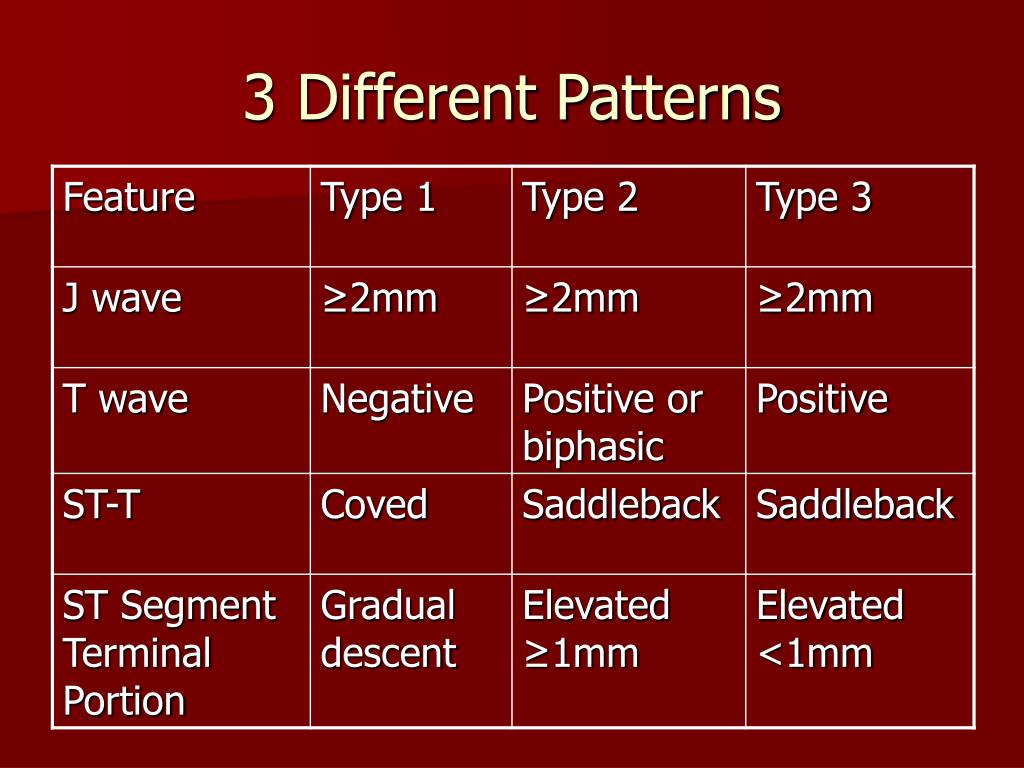 3 Different Patterns

| Feature | Type 1 | Type 2 | Type 3 |
|---|---|---|---|
| J wave | ≥2mm | ≥2mm | ≥2mm |
| T wave | Negative | Positive or biphasic | Positive |
| ST-T | Coved | Saddleback | Saddleback |
| ST Segment Terminal Portion | Gradual descent | Elevated ≥1mm | Elevated <1mm |